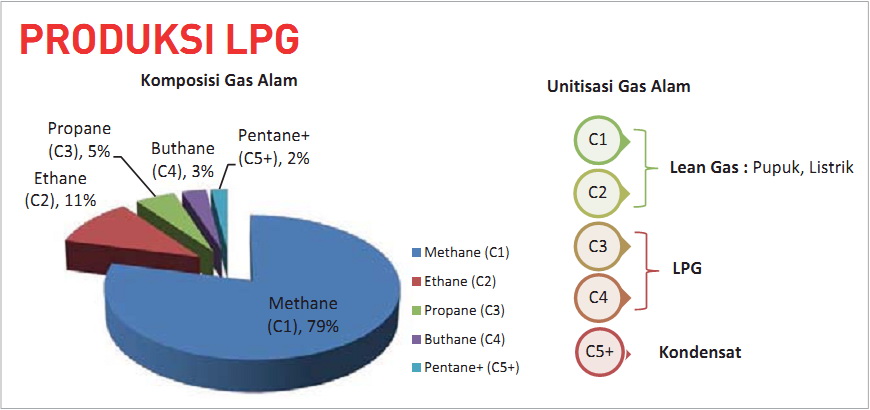 PRODUKSI LPG

Komposisi Gas Alam

Propane (C3), 5%
Buthane (C4), 3%
Pentane+ (C5+), 2%
Ethane (C2), 11%
Methane (C1), 79%

Methane (C1)
Ethane (C2)
Propane (C3)
Buthane (C4)
Pentane+ (C5+)

Unitisasi Gas Alam

C1
C2
Lean Gas : Pupuk, Listrik
C3
C4
LPG
C5+
Kondensat